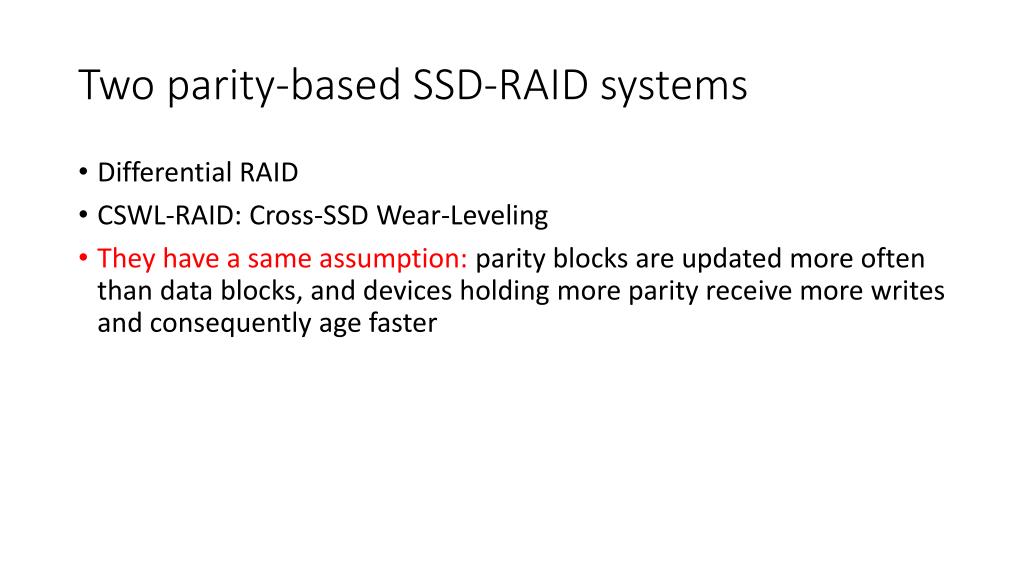 Two parity-based SSD-RAID systems

• Differential RAID
• CSWL-RAID: Cross-SSD Wear-Leveling
• They have a same assumption: parity blocks are updated more often than data blocks, and devices holding more parity receive more writes and consequently age faster